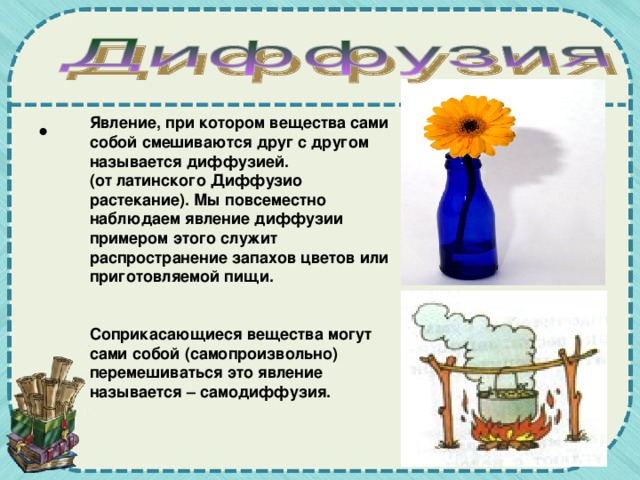 Диффузия

• Явление, при котором вещества сами собой смешиваются друг с другом называется диффузией.
(от латинского Диффузио растекание). Мы повсеместно наблюдаем явление диффузии примером этого служит распространение запахов цветов или приготовляемой пищи.

Соприкасающиеся вещества могут сами собой (самопроизвольно) перемешиваться это явление называется – самодиффузия.